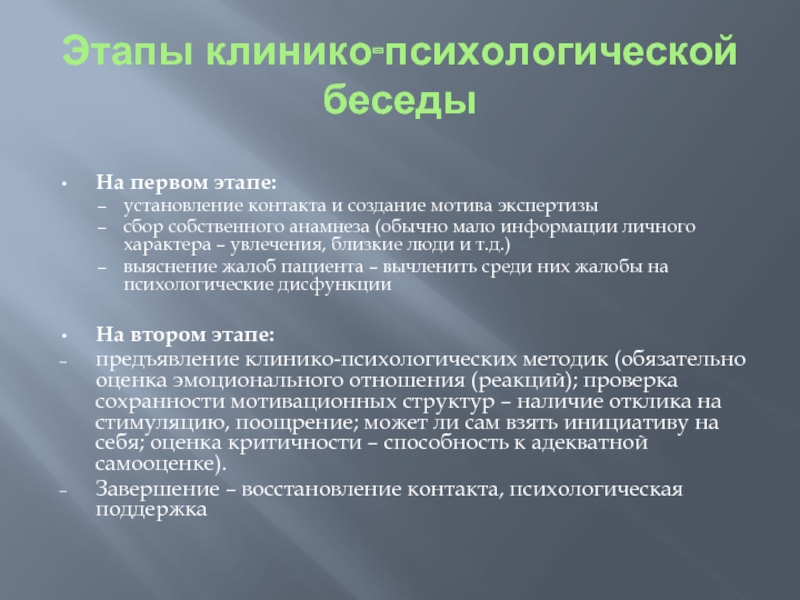 Этапы клинико-психологической беседы

• На первом этапе:
– установление контакта и создание мотива экспертизы
– сбор собственного анамнеза (обычно мало информации личного характера – увлечения, близкие люди и т.д.)
– выяснение жалоб пациента – вычленить среди них жалобы на психологические дисфункции

• На втором этапе:
– предъявление клинико-психологических методик (обязательно оценка эмоционального отношения (реакций); проверка сохранности мотивационных структур – наличие отклика на стимуляцию, поощрение; может ли сам взять инициативу на себя; оценка критичности – способность к адекватной самооценке).
– Завершение – восстановление контакта, психологическая поддержка